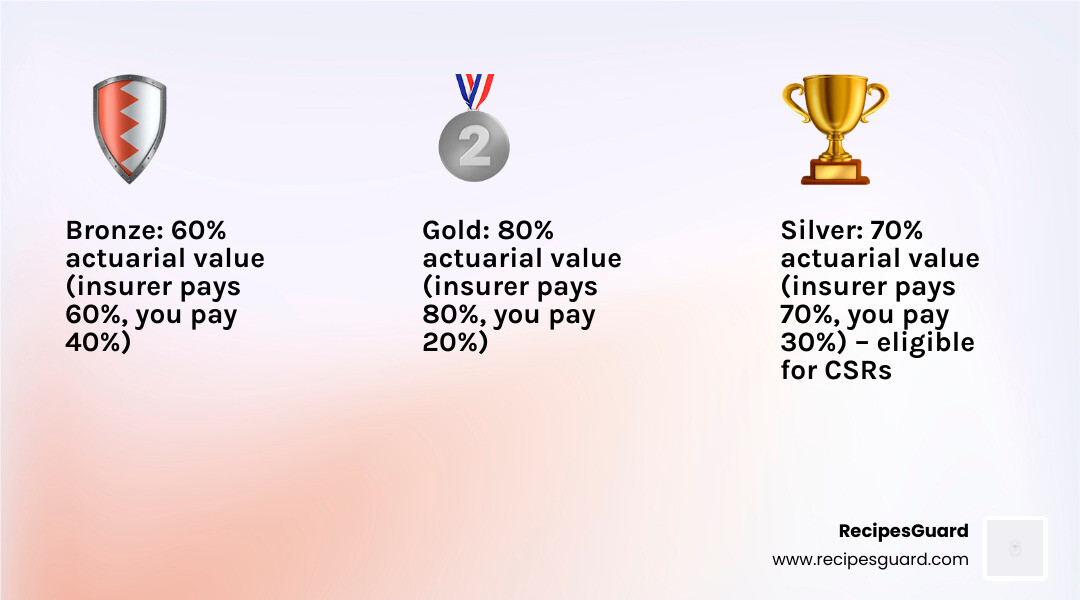 2

Bronze: 60% actuarial value (insurer pays 60%, you pay 40%)

Gold: 80% actuarial value (insurer pays 80%, you pay 20%)

Silver: 70% actuarial value (insurer pays 70%, you pay 30%) – eligible for CSRs

RecipesGuard
www.recipesguard.com